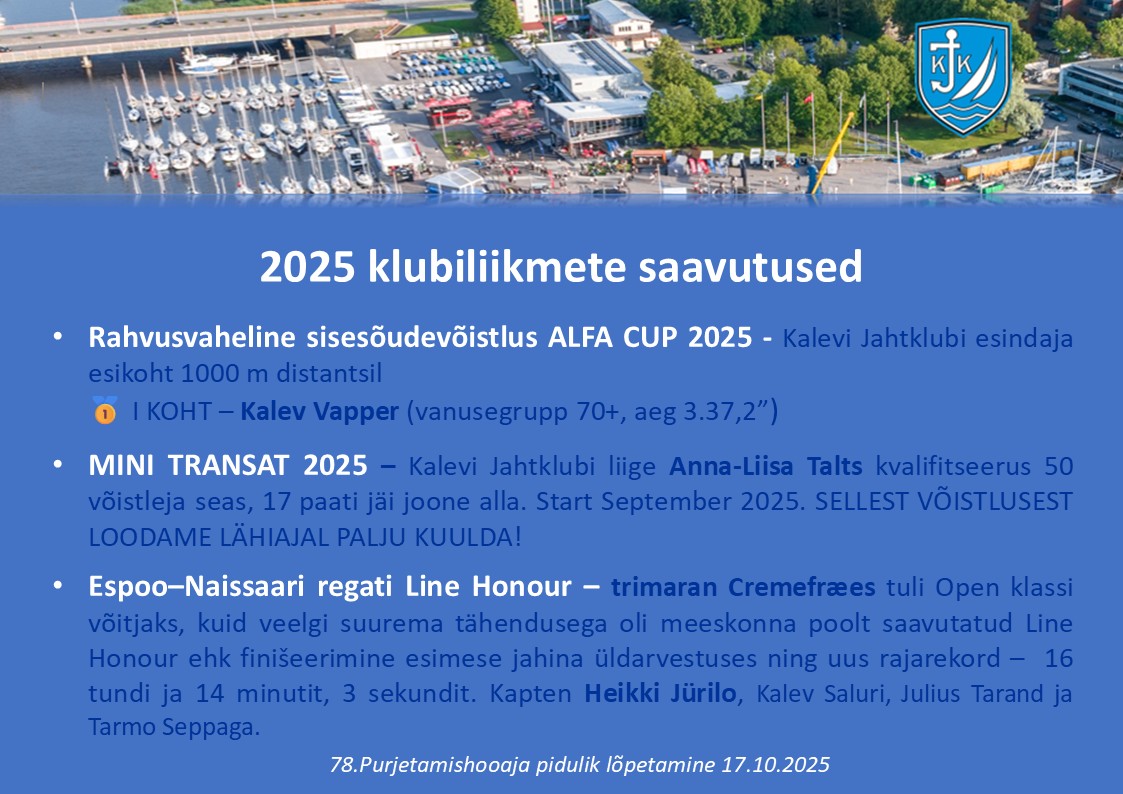 KJK

2025 klubiliikmete saavutused

• Rahvusvaheline sisesõudevõistlus ALFA CUP 2025 - Kalevi Jahtklubi esindaja esikoht 1000 m distantsil
🥇 I KOHT – Kalev Vapper (vanusegrupp 70+, aeg 3.37,2”)

• MINI TRANSAT 2025 – Kalevi Jahtklubi liige Anna-Liisa Talts kvalifitseerus 50 võistleja seas, 17 paati jäi joone alla. Start September 2025. SELLEST VÕISTLUSEST LOODAME LÄHIAJAL PALJU KUULDA!

• Espoo–Naissaari regati Line Honour – trimaran Cremefræes tuli Open klassi võitjaks, kuid veelgi suurema tähendusega oli meeskonna poolt saavutatud Line Honour ehk finišeerimine esimese jahina üldarvestuses ning uus rajarekord – 16 tundi ja 14 minutit, 3 sekundit. Kapten Heikki Jürilo, Kalev Saluri, Julius Tarand ja Tarmo Seppaga.

78.Purjetamishooaja pidulik lõpetamine 17.10.2025